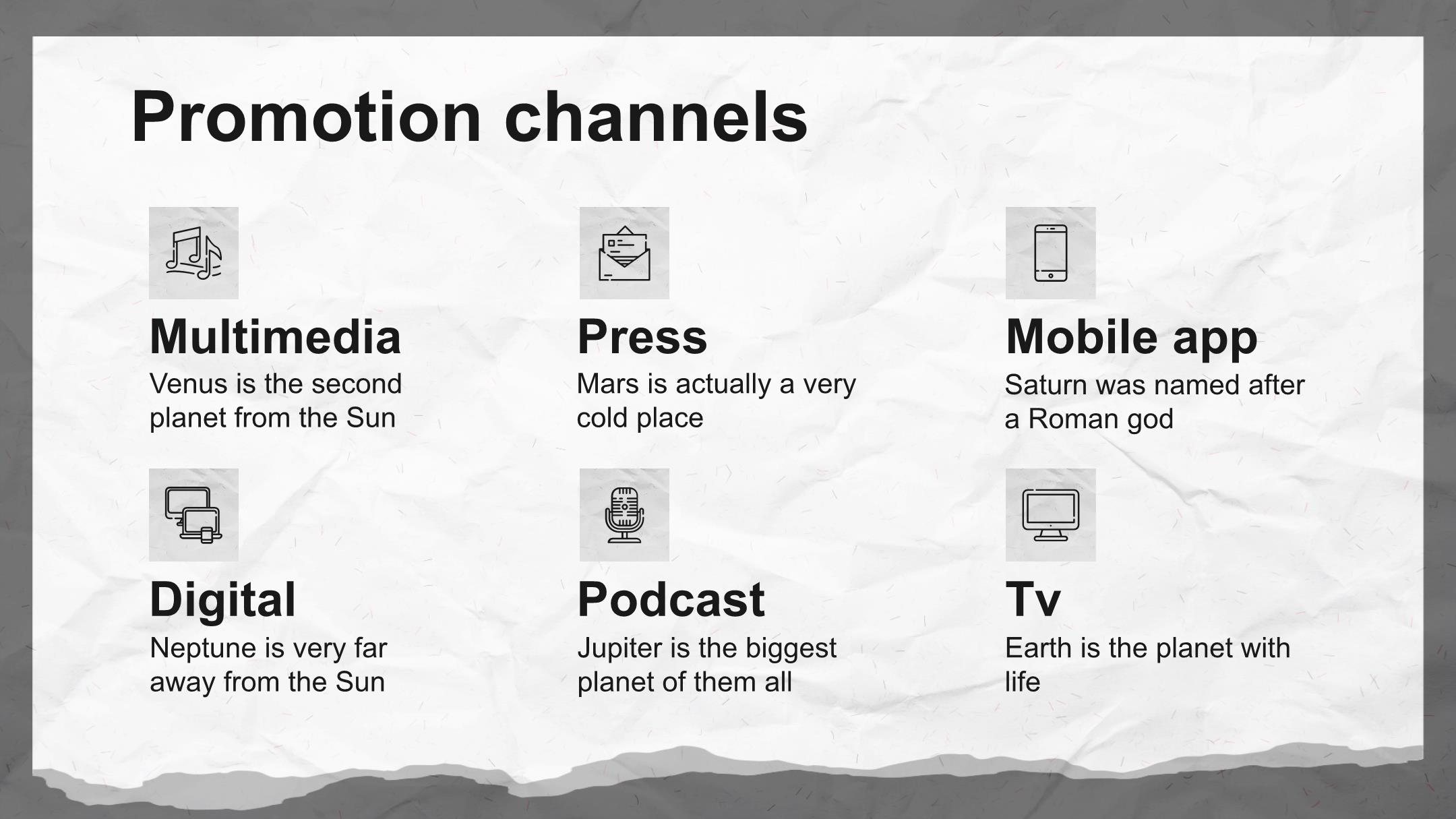 Promotion channels

Multimedia
Venus is the second planet from the Sun

Press
Mars is actually a very cold place

Mobile app
Saturn was named after a Roman god

Digital
Neptune is very far away from the Sun

Podcast
Jupiter is the biggest planet of them all

Tv
Earth is the planet with life